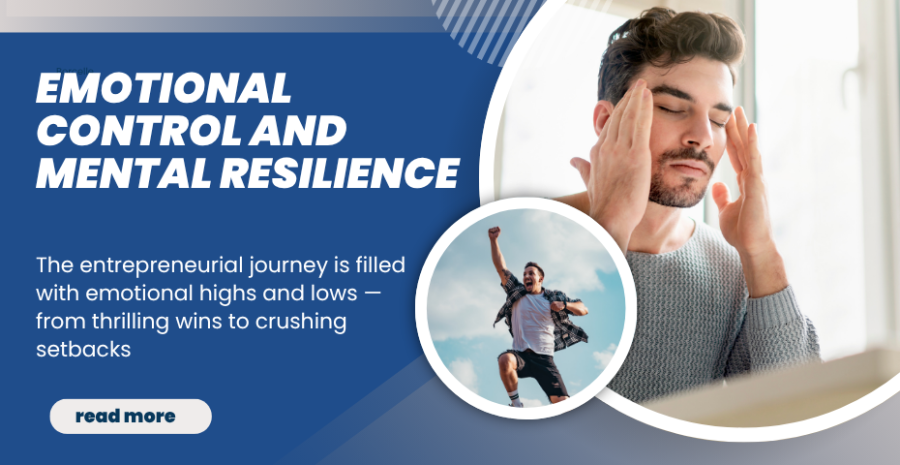 EMOTIONAL CONTROL AND MENTAL RESILIENCE

The entrepreneurial journey is filled with emotional highs and lows — from thrilling wins to crushing setbacks

read more